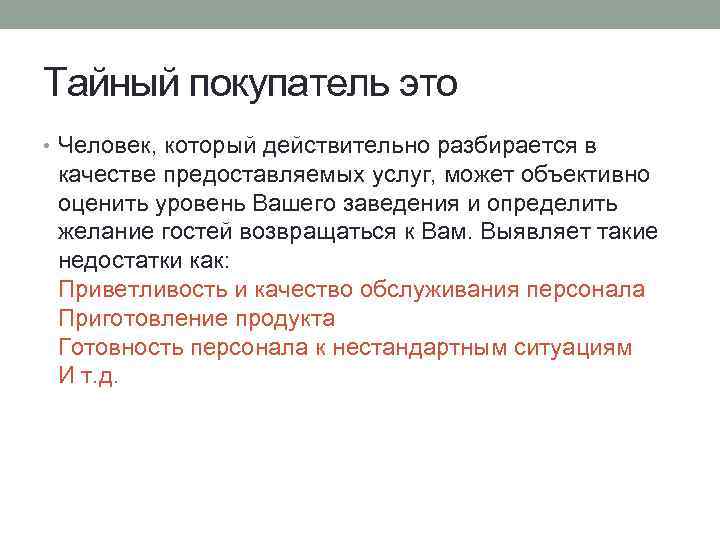 Тайный покупатель это

• Человек, который действительно разбирается в качестве предоставляемых услуг, может объективно оценить уровень Вашего заведения и определить желание гостей возвращаться к Вам. Выявляет такие недостатки как:
Приветливость и качество обслуживания персонала
Приготовление продукта
Готовность персонала к нестандартным ситуациям
И т.д.